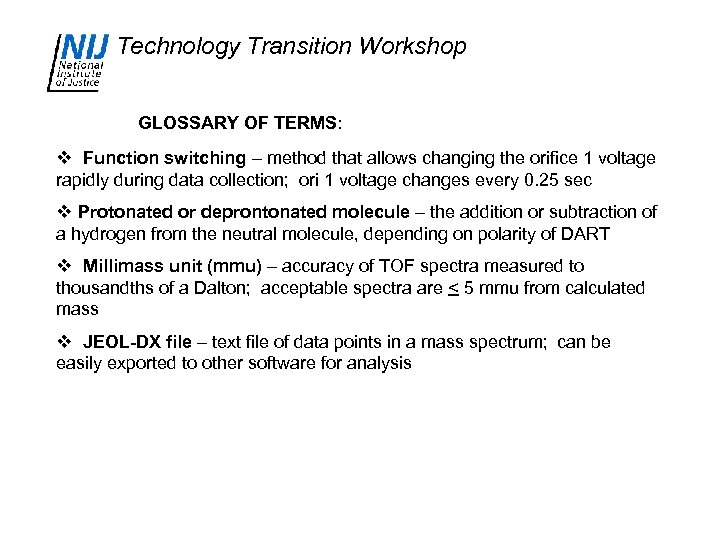 NIJ National Institute of Justice Technology Transition Workshop

GLOSSARY OF TERMS:

❖ Function switching – method that allows changing the orifice 1 voltage rapidly during data collection; ori 1 voltage changes every 0.25 sec

❖ Protonated or deprontonated molecule – the addition or subtraction of a hydrogen from the neutral molecule, depending on polarity of DART

❖ Millimass unit (mmu) – accuracy of TOF spectra measured to thousandths of a Dalton; acceptable spectra are $\leq$ 5 mmu from calculated mass

❖ JEOL-DX file – text file of data points in a mass spectrum; can be easily exported to other software for analysis